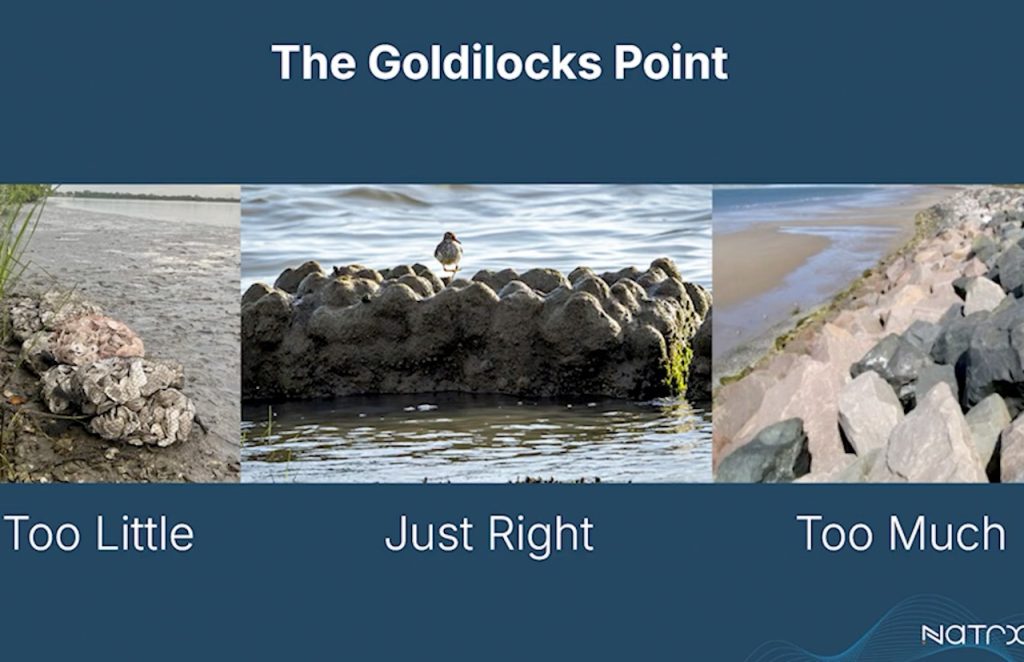 The Goldilocks Point

Too Little

Just Right

Too Much

NATRX